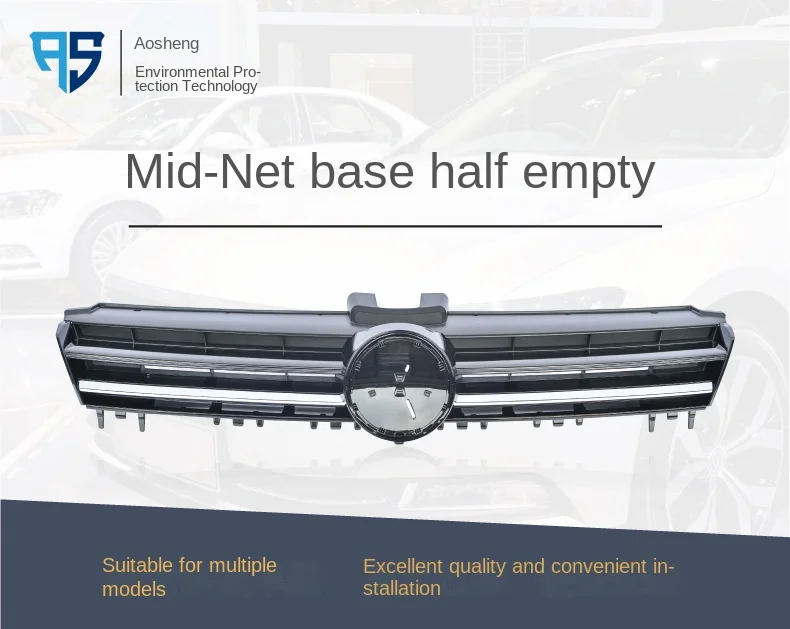 AS

Aosheng

Environmental Protection Technology

Mid-Net base half empty

Suitable for multiple models

Excellent quality and convenient installation